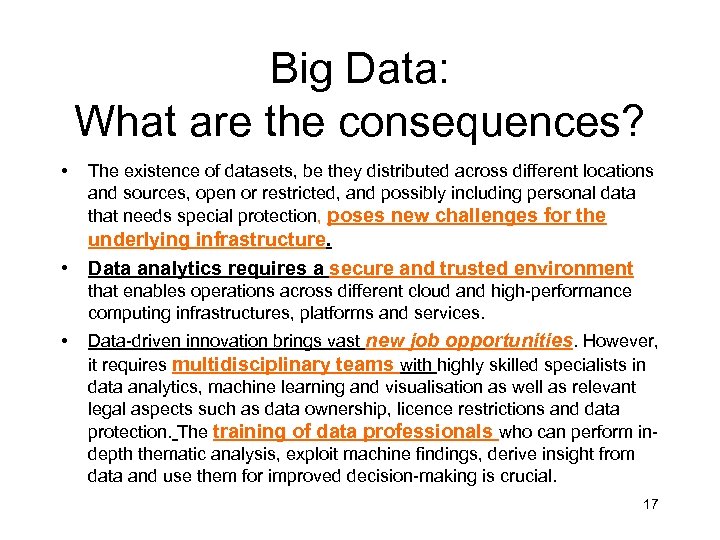 Big Data:
What are the consequences?

• The existence of datasets, be they distributed across different locations and sources, open or restricted, and possibly including personal data that needs special protection, poses new challenges for the underlying infrastructure.

• Data analytics requires a secure and trusted environment that enables operations across different cloud and high-performance computing infrastructures, platforms and services.

• Data-driven innovation brings vast new job opportunities. However, it requires multidisciplinary teams with highly skilled specialists in data analytics, machine learning and visualisation as well as relevant legal aspects such as data ownership, licence restrictions and data protection. The training of data professionals who can perform in-depth thematic analysis, exploit machine findings, derive insight from data and use them for improved decision-making is crucial.

17